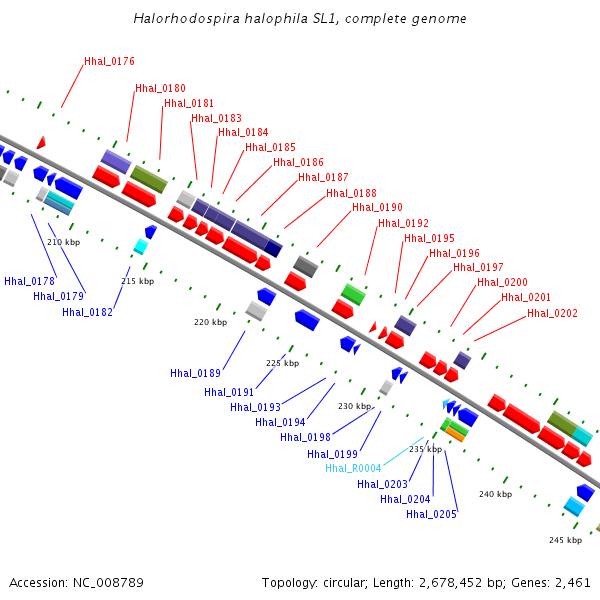 Halorhodospira halophila SL1, complete genome

Hhal_0176
Hhal_0180
Hhal_0181
Hhal_0183
Hhal_0184
Hhal_0185
Hhal_0186
Hhal_0187
Hhal_0188
Hhal_0190
Hhal_0192
Hhal_0195
Hhal_0196
Hhal_0197
Hhal_0200
Hhal_0201
Hhal_0202

210 kbp
215 kbp
220 kbp
225 kbp
230 kbp
235 kbp
240 kbp
245 kbp

Hhal_0178
Hhal_0179
Hhal_0182
Hhal_0189
Hhal_0191
Hhal_0193
Hhal_0194
Hhal_0198
Hhal_0199
Hhal_R0004
Hhal_0203
Hhal_0204
Hhal_0205

Accession: NC_008789

Topology: circular; Length: 2,678,452 bp; Genes: 2,461